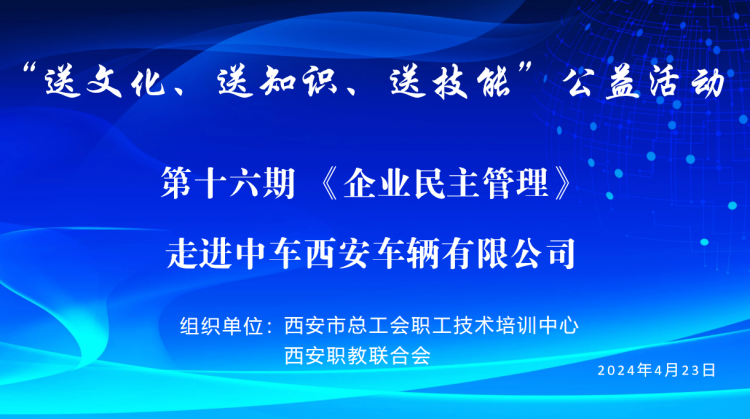 “送文化、送知识、送技能”公益活动

第十六期 《企业民主管理》

走进中车西安车辆有限公司

组织单位：西安市总工会职工技术培训中心
西安职教联合会

2024年4月23日